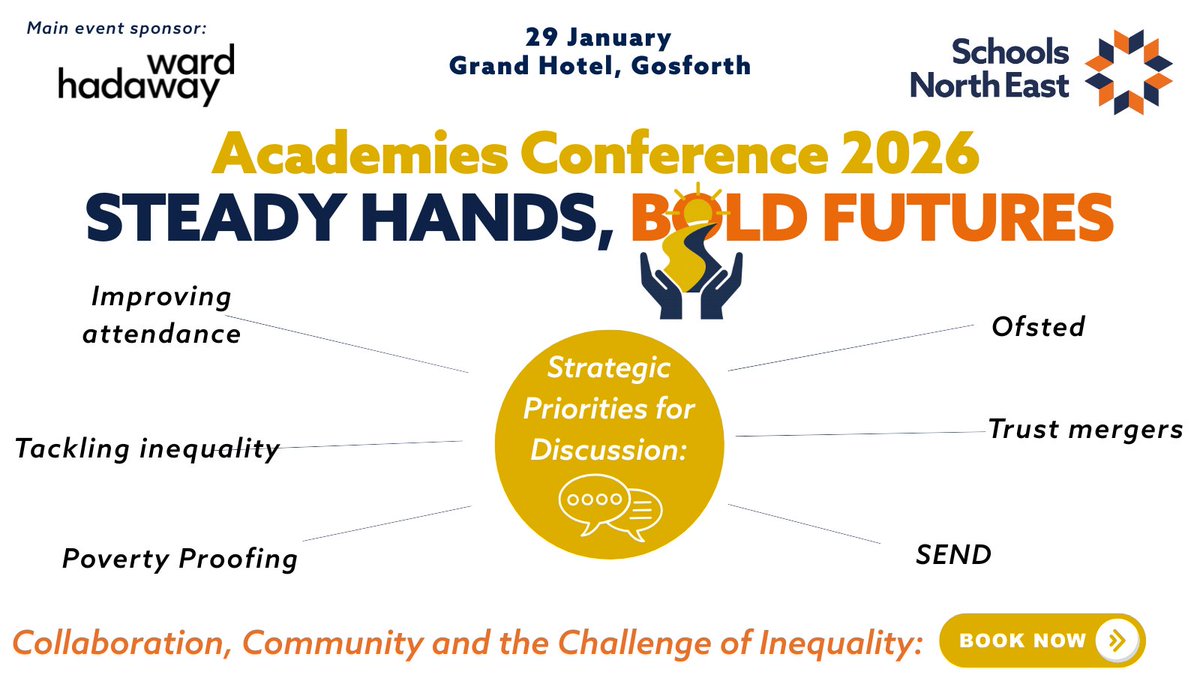 Main event sponsor:
ward hadaway

29 January
Grand Hotel, Gosforth

Schools North East

Academies Conference 2026
STEADY HANDS, BOLD FUTURES

Improving attendance

Tackling inequality

Poverty Proofing

Strategic Priorities for Discussion:

Ofsted

Trust mergers

SEND

Collaboration, Community and the Challenge of Inequality:

BOOK NOW